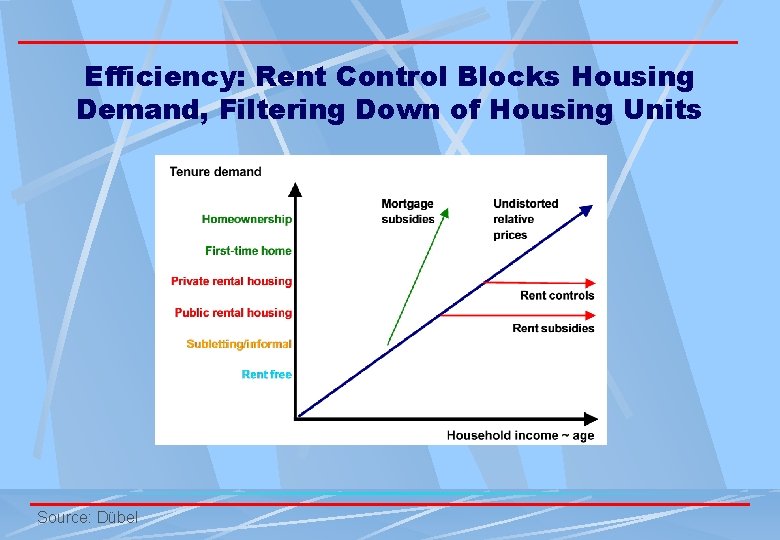 Efficiency: Rent Control Blocks Housing Demand, Filtering Down of Housing Units

Tenure demand

Homeownership
First-time home
Private rental housing
Public rental housing
Subletting/informal
Rent free

Mortgage subsidies

Undistorted relative prices

Rent controls

Rent subsidies

Household income ~ age

Source: Dübel